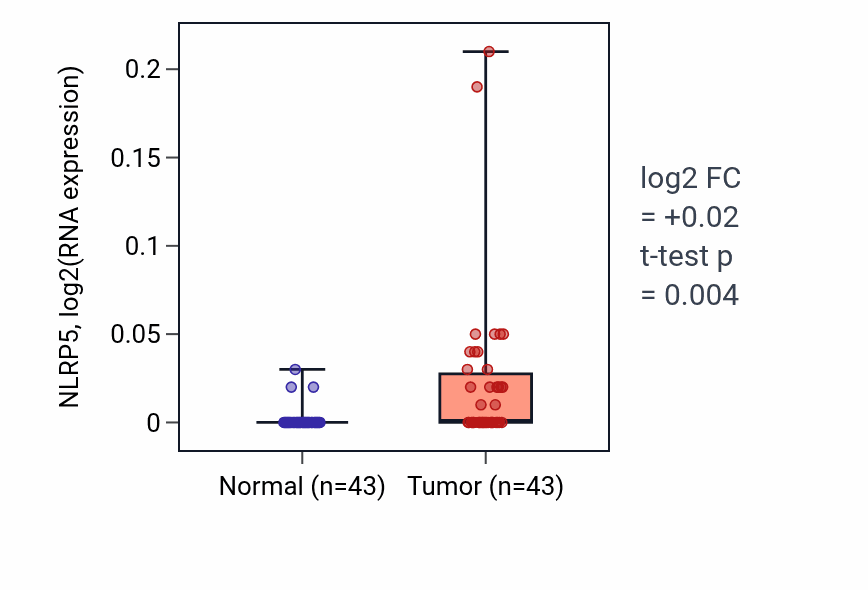 NLRP5, log2(RNA expression)

0.2
0.15
0.1
0.05
0

Normal (n=43)
Tumor (n=43)

log2 FC
= +0.02
t-test p
= 0.004